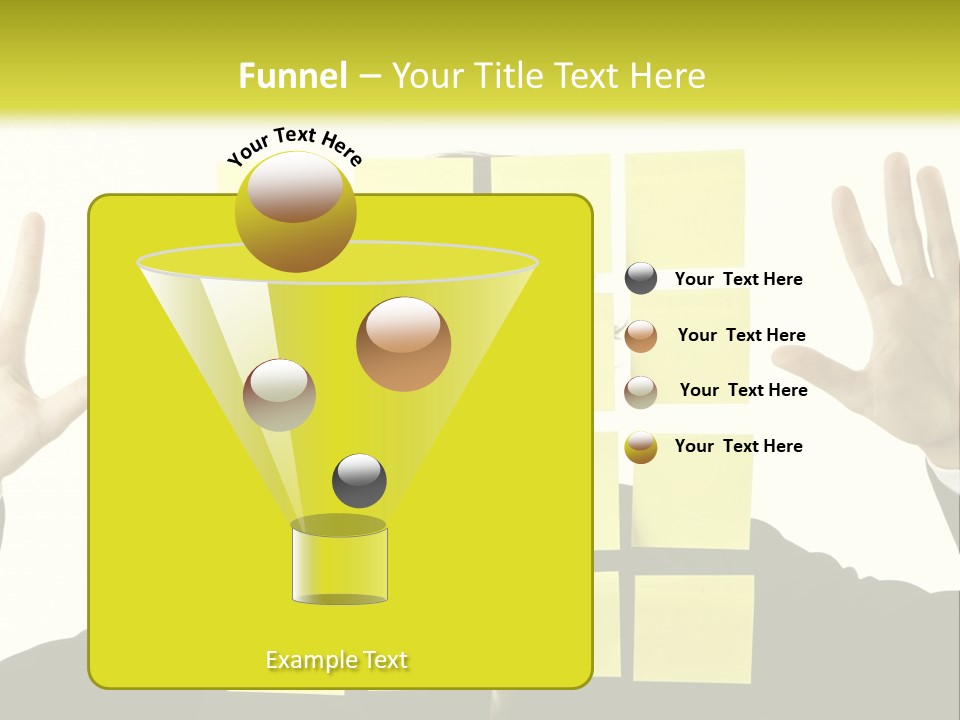 Funnel – Your Title Text Here

Your Text Here

Your Text Here

Your Text Here

Your Text Here

Your Text Here

Example Text